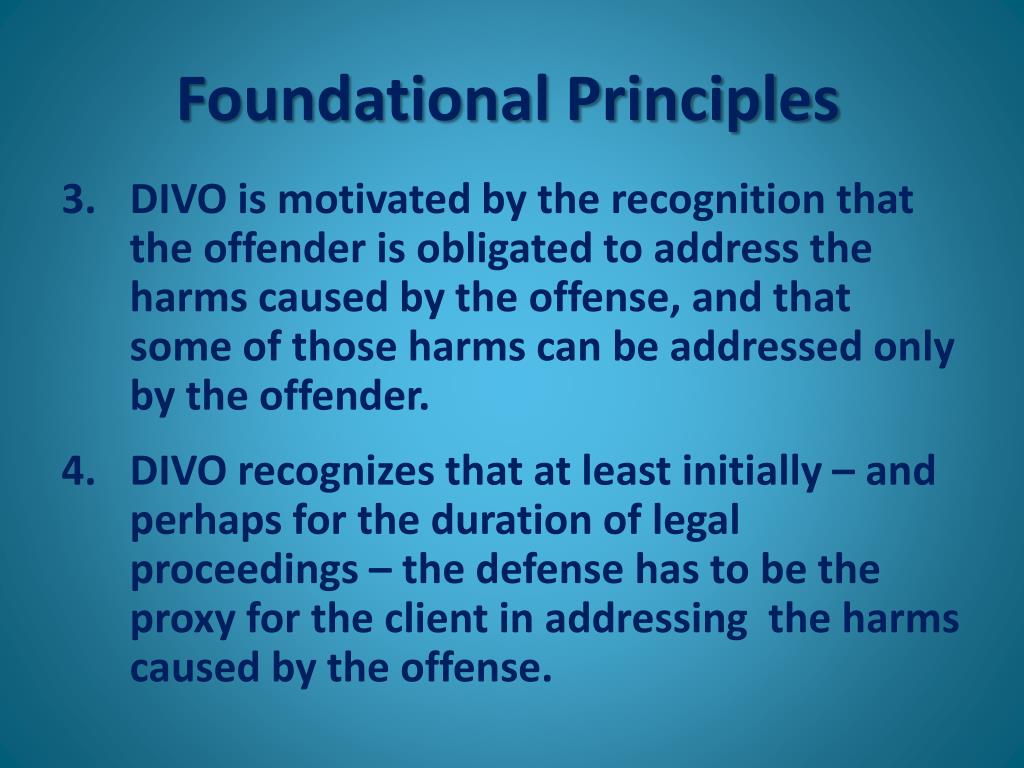 Foundational Principles

3. DIVO is motivated by the recognition that the offender is obligated to address the harms caused by the offense, and that some of those harms can be addressed only by the offender.

4. DIVO recognizes that at least initially – and perhaps for the duration of legal proceedings – the defense has to be the proxy for the client in addressing the harms caused by the offense.